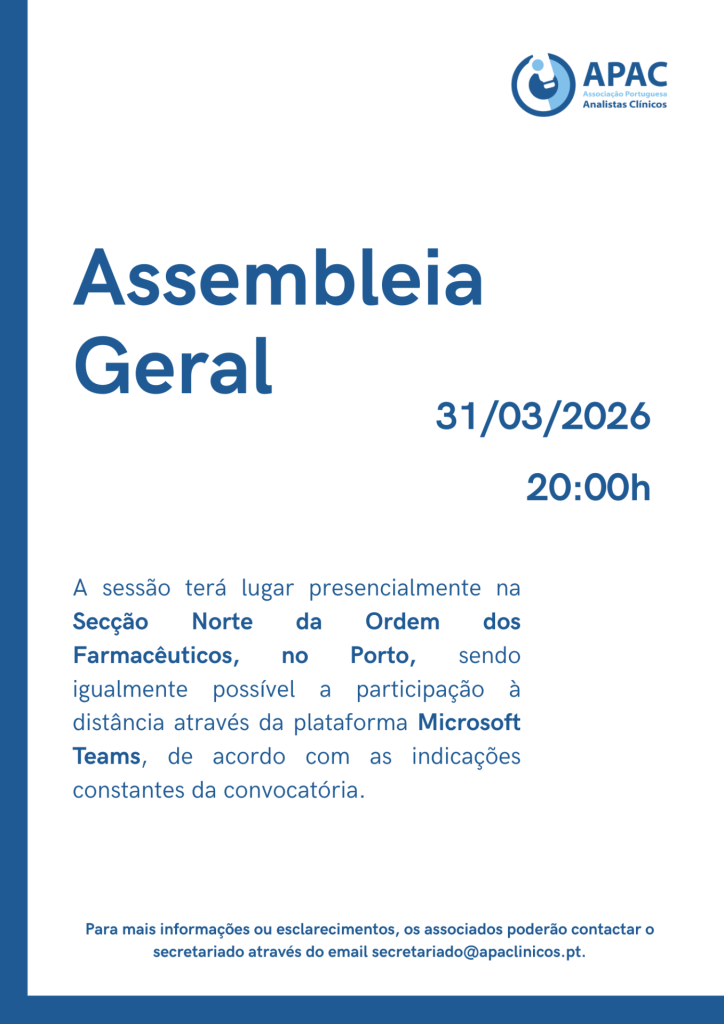 APAC
Associação Portuguesa
Analistas Clínicos

Assembleia Geral

31/03/2026

20:00h

A sessão terá lugar presencialmente na Secção Norte da Ordem dos Farmacêuticos, no Porto, sendo igualmente possível a participação à distância através da plataforma Microsoft Teams, de acordo com as indicações constantes da convocatória.

Para mais informações ou esclarecimentos, os associados poderão contactar o secretariado através do email secretariado@apaclinicos.pt.